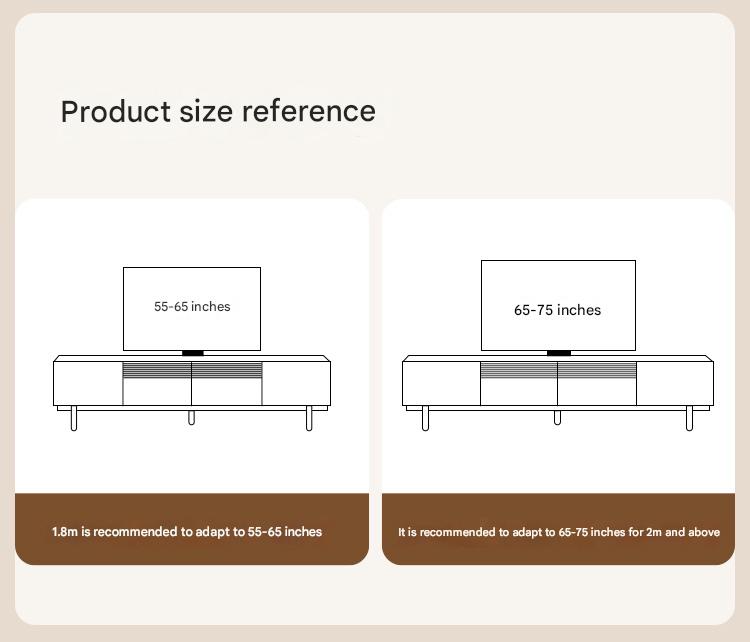 Product size reference

55-65 inches

1.8m is recommended to adapt to 55-65 inches

65-75 inches

It is recommended to adapt to 65-75 inches for 2m and above